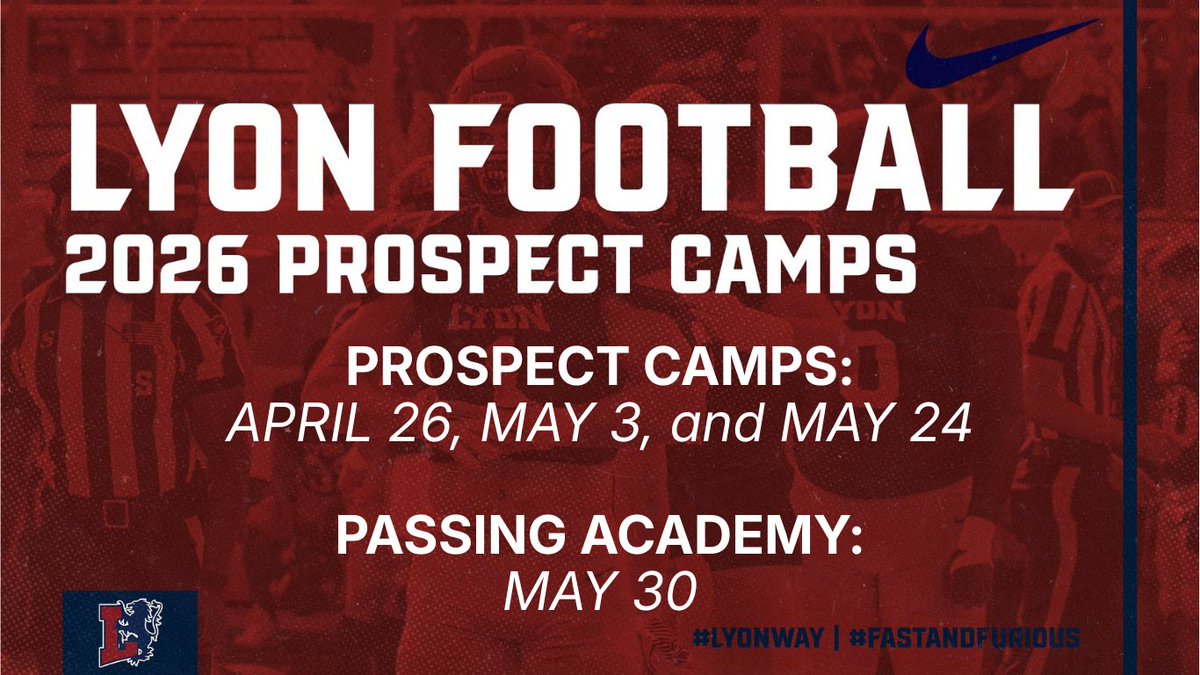 LYON FOOTBALL
2026 PROSPECT CAMPS

PROSPECT CAMPS:
APRIL 26, MAY 3, and MAY 24

PASSING ACADEMY:
MAY 30

#LYONWAY | #FASTANDFURIOUS